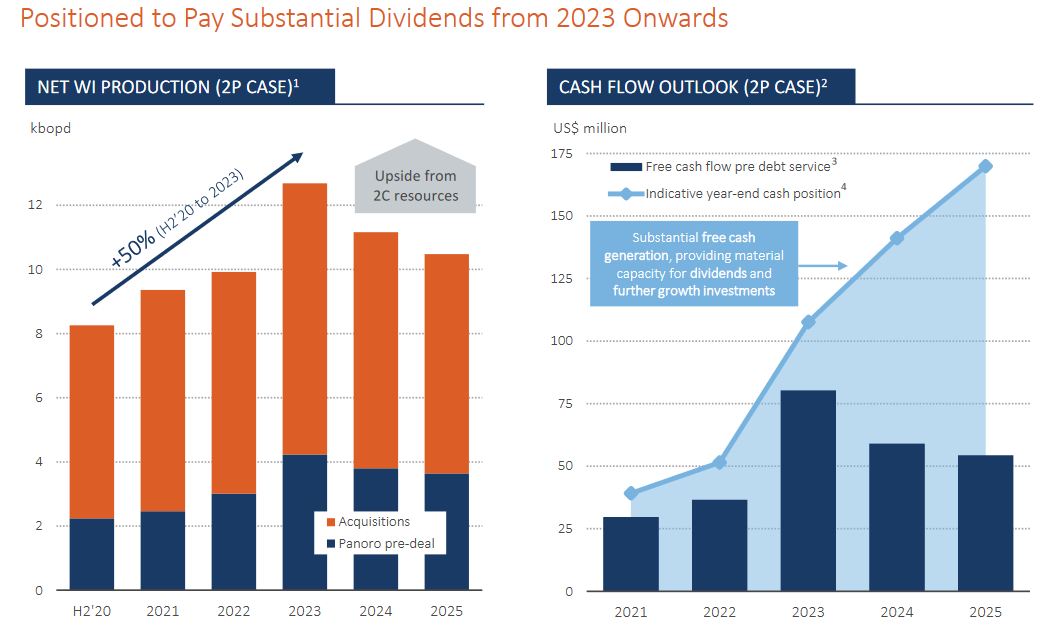 Positioned to Pay Substantial Dividends from 2023 Onwards

NET WI PRODUCTION (2P CASE)$^1$

kbopd

+50% (H2'20 to 2023)

Upside from 2C resources

12
10
8
6
4
2
0

Acquisitions
Panoro pre-deal

H2'20 2021 2022 2023 2024 2025

CASH FLOW OUTLOOK (2P CASE)$^2$

US$ million

175
150
125
100
75
50
25
0

Free cash flow pre debt service$^3$
Indicative year-end cash position$^4$

Substantial free cash generation, providing material capacity for dividends and further growth investments

2021 2022 2023 2024 2025